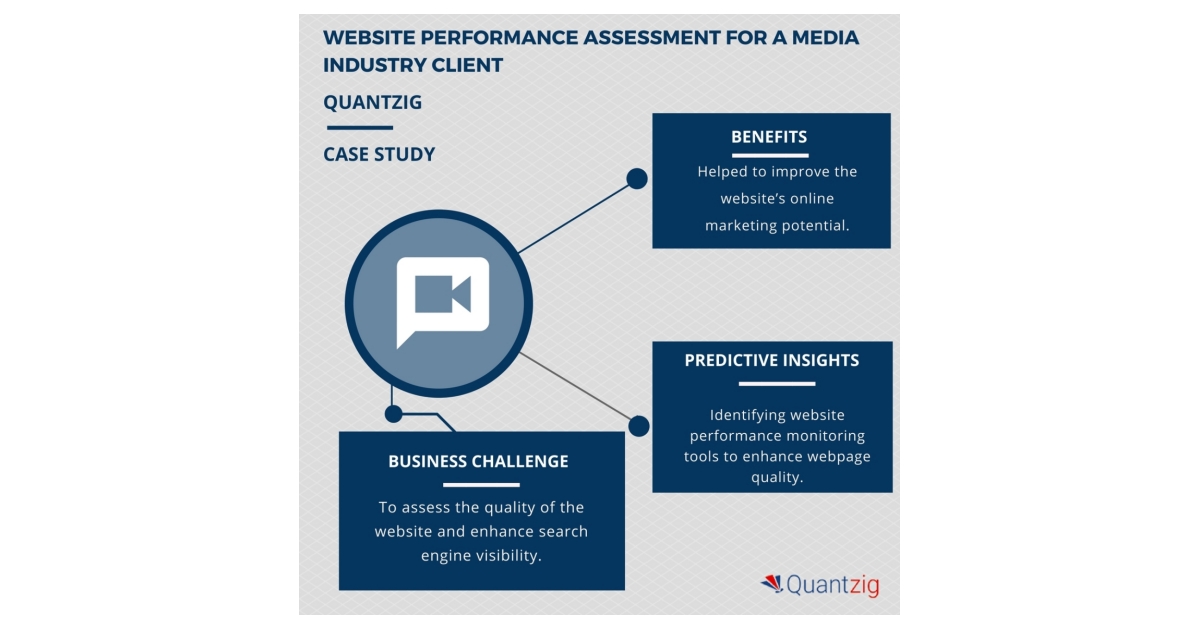 WEBSITE PERFORMANCE ASSESSMENT FOR A MEDIA INDUSTRY CLIENT

QUANTZIG

CASE STUDY

BENEFITS

Helped to improve the website's online marketing potential.

PREDICTIVE INSIGHTS

Identifying website performance monitoring tools to enhance webpage quality.

BUSINESS CHALLENGE

To assess the quality of the website and enhance search engine visibility.

Quantzig